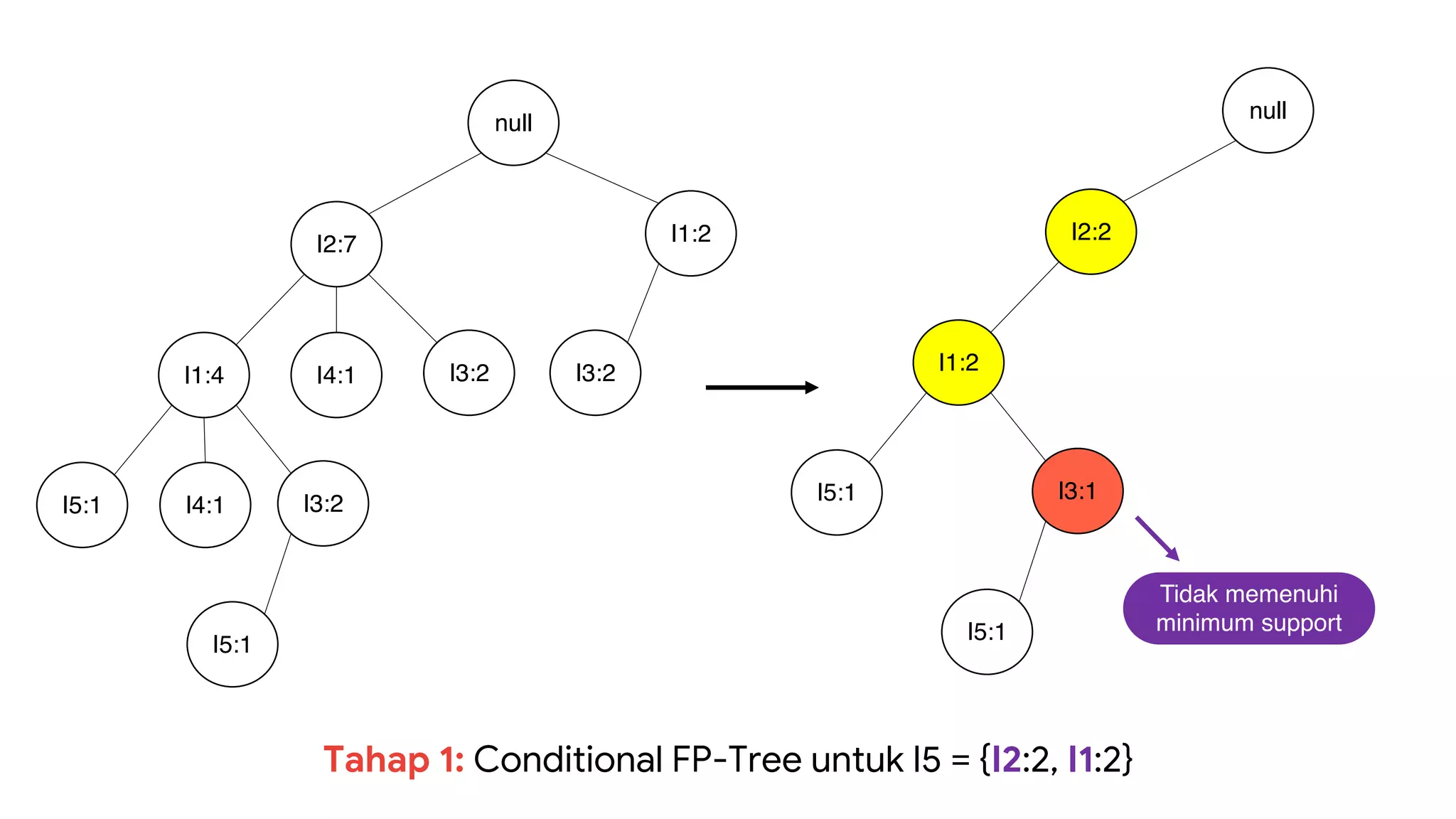 null

I2:7

I1:2

I1:4

I4:1

I3:2

I3:2

I5:1

I4:1

I3:2

I5:1

null

I2:2

I1:2

I5:1

I3:1

I5:1

Tidak memenuhi minimum support

Tahap 1: Conditional FP-Tree untuk I5 = {I2:2, I1:2}